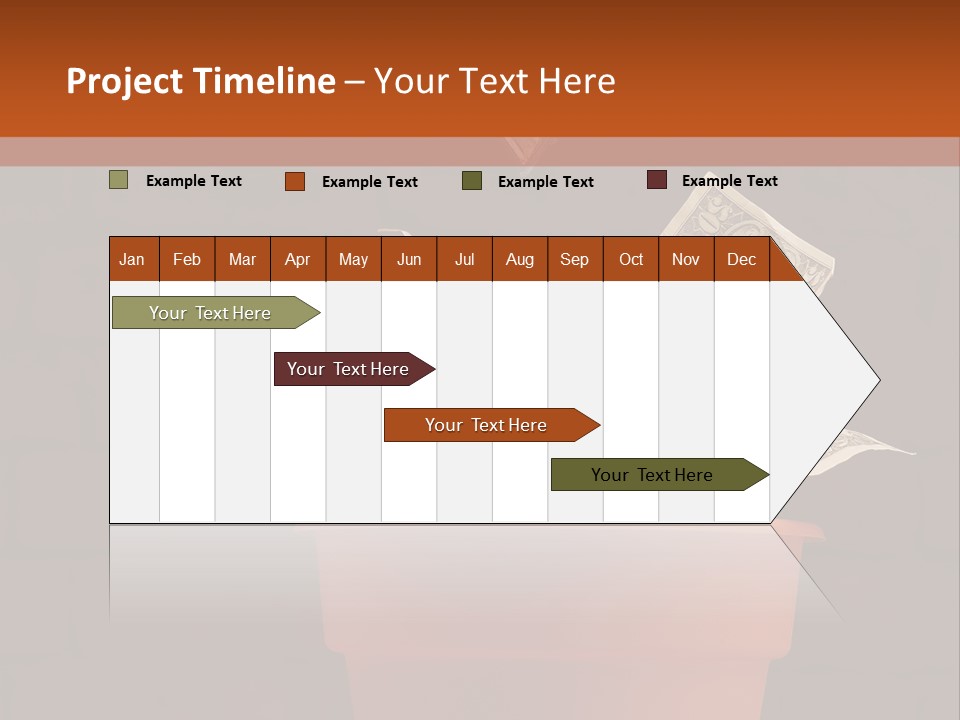 Project Timeline – Your Text Here

Example Text
Example Text
Example Text
Example Text

| Jan | Feb | Mar | Apr | May | Jun | Jul | Aug | Sep | Oct | Nov | Dec |
|---|---|---|---|---|---|---|---|---|---|---|---|

Your Text Here

Your Text Here

Your Text Here

Your Text Here